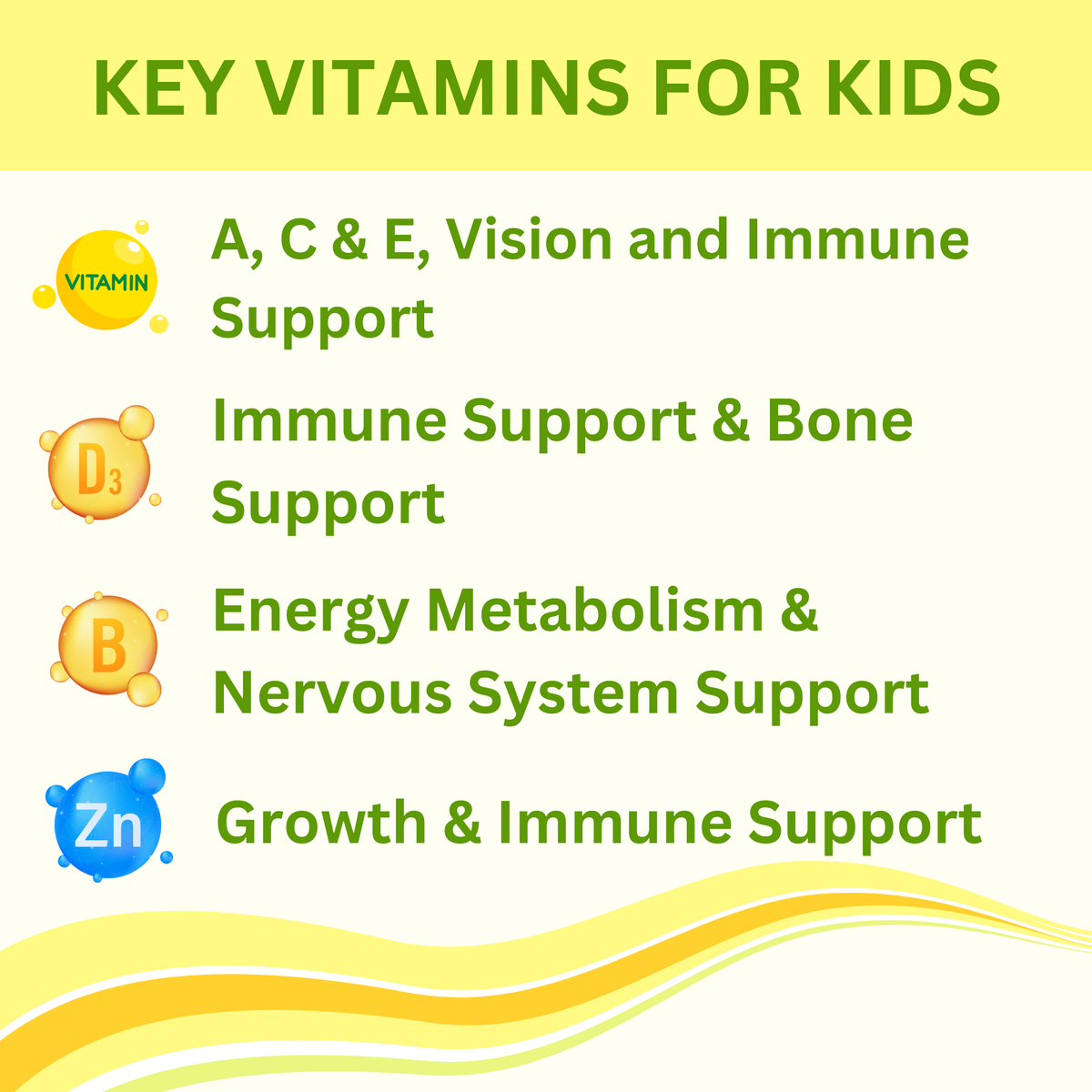 KEY VITAMINS FOR KIDS

VITAMIN

A, C & E, Vision and Immune Support

$D_3$

Immune Support & Bone Support

B

Energy Metabolism & Nervous System Support

Zn

Growth & Immune Support